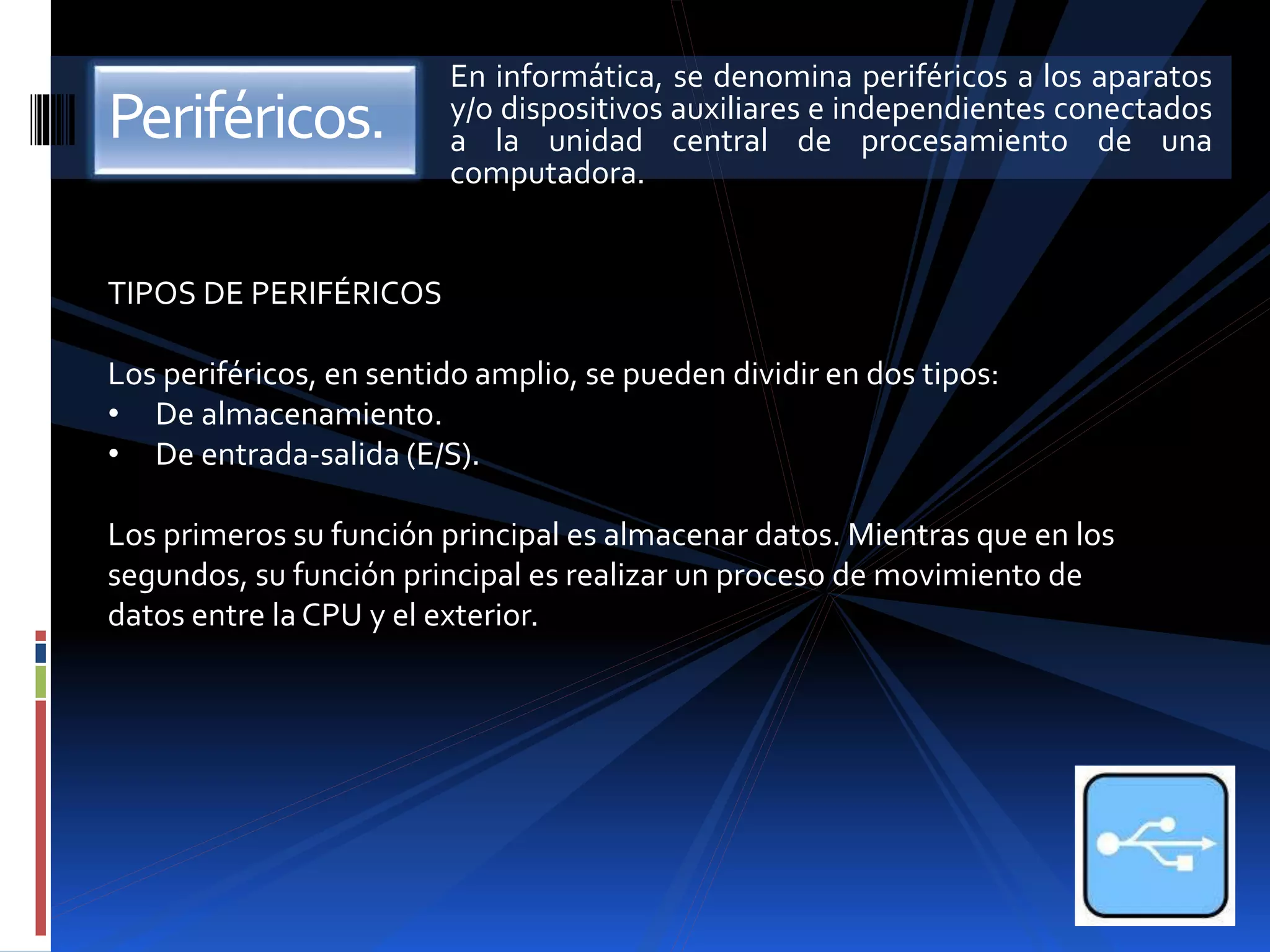 Periféricos.

En informática, se denomina periféricos a los aparatos y/o dispositivos auxiliares e independientes conectados a la unidad central de procesamiento de una computadora.

TIPOS DE PERIFÉRICOS

Los periféricos, en sentido amplio, se pueden dividir en dos tipos:
• De almacenamiento.
• De entrada-salida (E/S).

Los primeros su función principal es almacenar datos. Mientras que en los segundos, su función principal es realizar un proceso de movimiento de datos entre la CPU y el exterior.